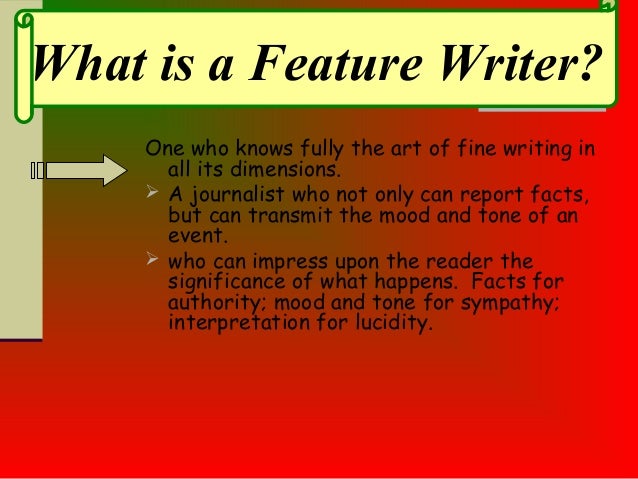 What is a Feature Writer?

One who knows fully the art of fine writing in all its dimensions.

➢ A journalist who not only can report facts, but can transmit the mood and tone of an event.

➢ who can impress upon the reader the significance of what happens. Facts for authority; mood and tone for sympathy; interpretation for lucidity.